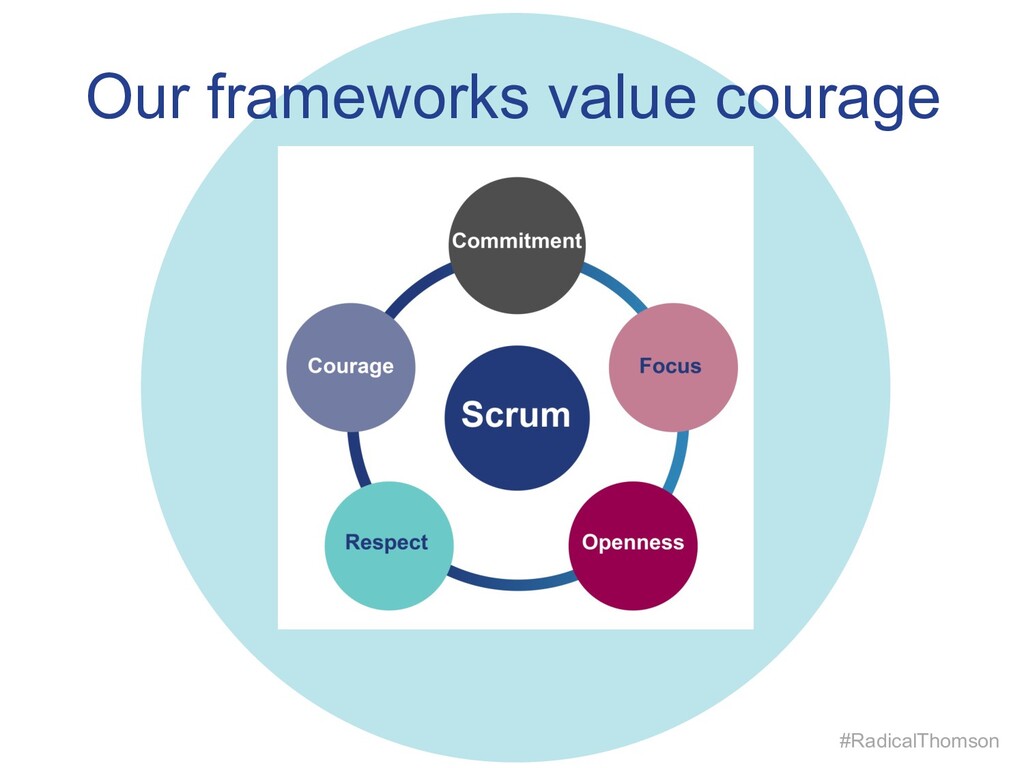 Our frameworks value courage

Commitment

Courage

Focus

Scrum

Respect

Openness

#RadicalThomson